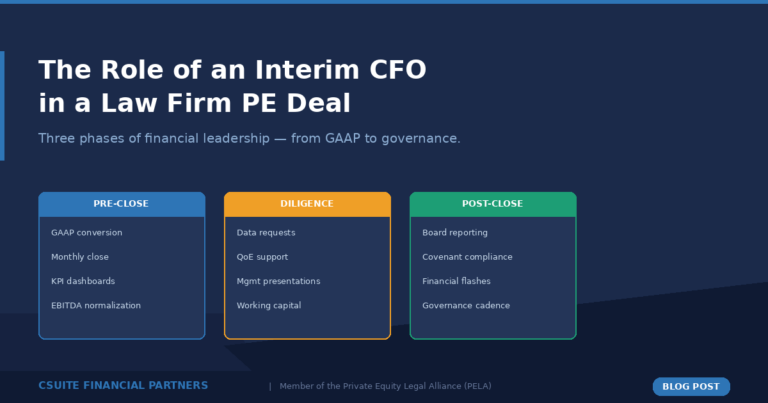 The Role of an Interim CFO in a Law Firm PE Deal

Three phases of financial leadership — from GAAP to governance.

PRE-CLOSE

GAAP conversion

Monthly close

KPI dashboards

EBITDA normalization

DILIGENCE

Data requests

QoE support

Mgmt presentations

Working capital

POST-CLOSE

Board reporting

Covenant compliance

Financial flashes

Governance cadence

CSUITE FINANCIAL PARTNERS | Member of the Private Equity Legal Alliance (PELA)

BLOG POST